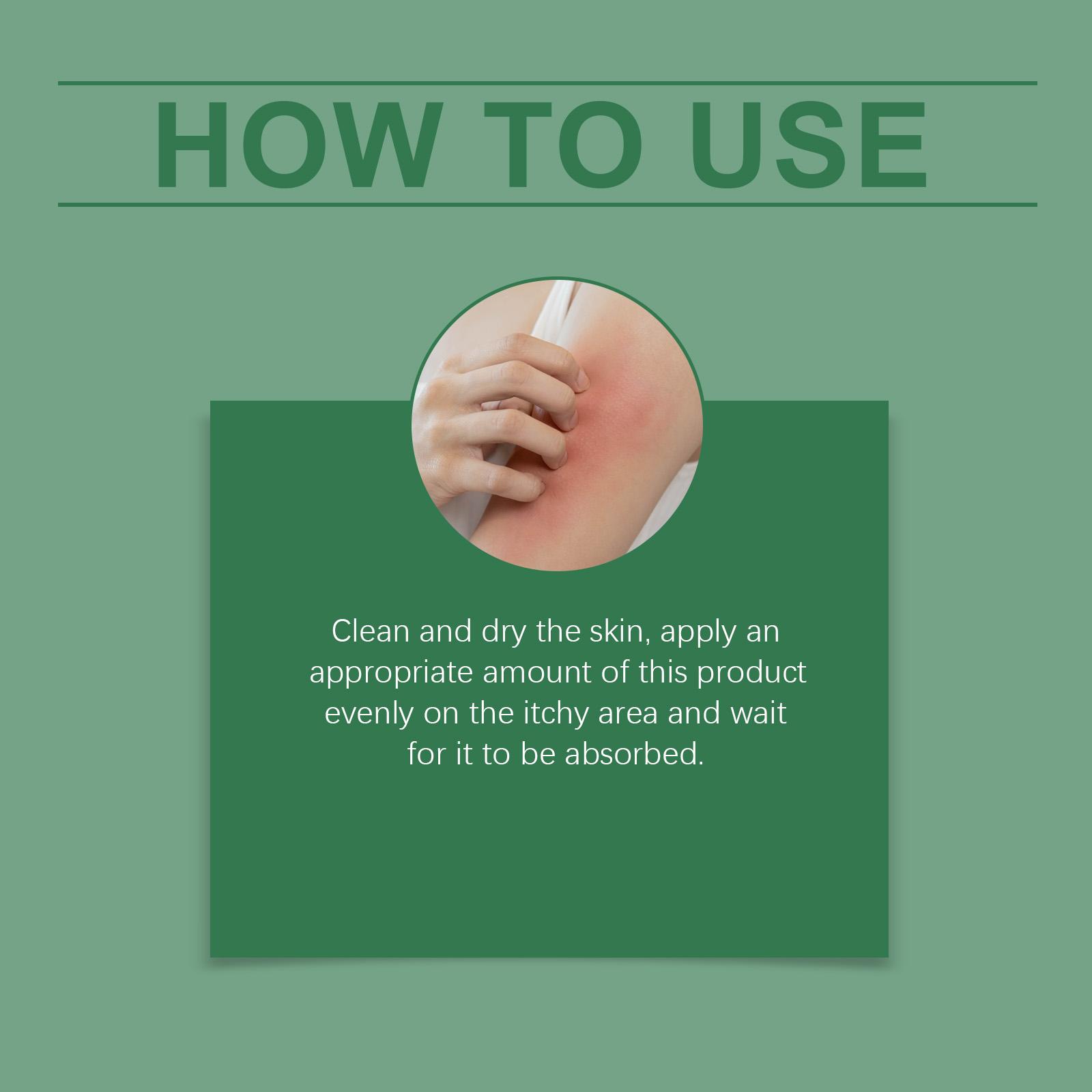 HOW TO USE

Clean and dry the skin, apply an appropriate amount of this product evenly on the itchy area and wait for it to be absorbed.